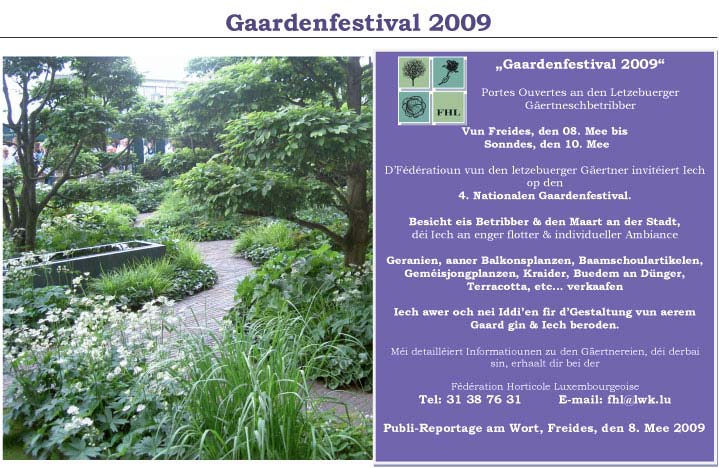 Gaardenfestival 2009

FHL

„Gaardenfestival 2009“

Portes Ouvertes an den Letzebuerger Gäertneschbetribber

Vun Freides, den 08. Mee bis Sonndes, den 10. Mee

D'Fédératioun vun den letzebuerger Gäertner invitéiert Iech op den
4. Nationalen Gaardenfestival.

Besicht eis Betribber & den Maart an der Stadt, déi Iech an enger flotter & individueller Ambiance

Geranien, aaner Balkonsplanzen, Baamschoulartikelen, Geméisjongplanzen, Kraider, Buedem an Dünger, Terracotta, etc... verkaafen

Iech awer och nei Iddi'en fir d'Gestaltung vun aerem Gaard gin & Iech beroden.

Méi detailléiert Informatiounen zu den Gäertnereien, déi derbai sin, erhaalt dir bei der

Fédération Horticole Luxembourgeoise
Tel: 31 38 76 31 E-mail: fhl@lwk.lu

Publi-Reportage am Wort, Freides, den 8. Mee 2009